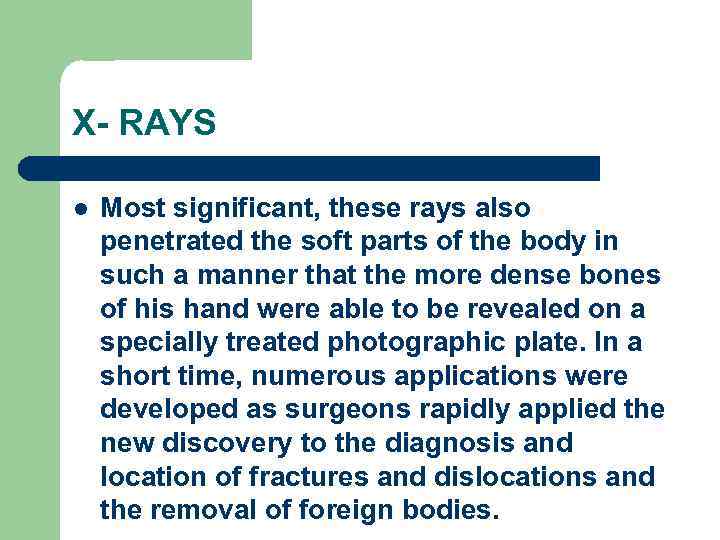 X- RAYS

● Most significant, these rays also penetrated the soft parts of the body in such a manner that the more dense bones of his hand were able to be revealed on a specially treated photographic plate. In a short time, numerous applications were developed as surgeons rapidly applied the new discovery to the diagnosis and location of fractures and dislocations and the removal of foreign bodies.